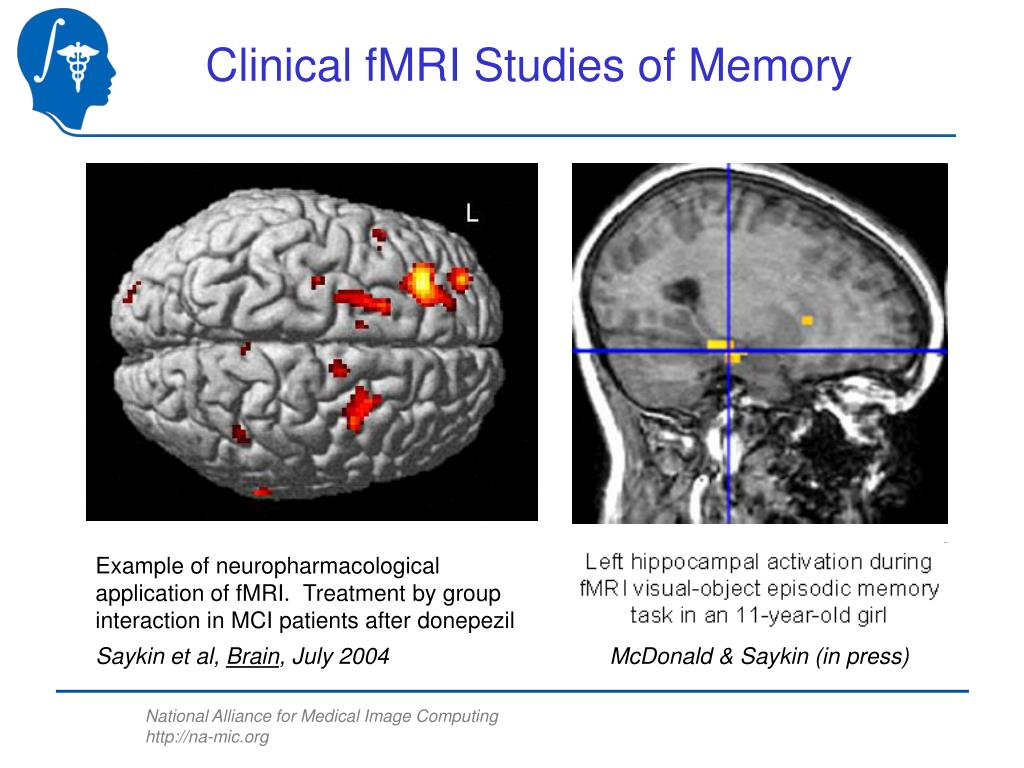 Clinical fMRI Studies of Memory

L

Example of neuropharmacological application of fMRI. Treatment by group interaction in MCI patients after donepezil

Saykin et al, Brain, July 2004

Left hippocampal activation during fMRI visual-object episodic memory task in an 11-year-old girl

McDonald & Saykin (in press)

National Alliance for Medical Image Computing
http://na-mic.org